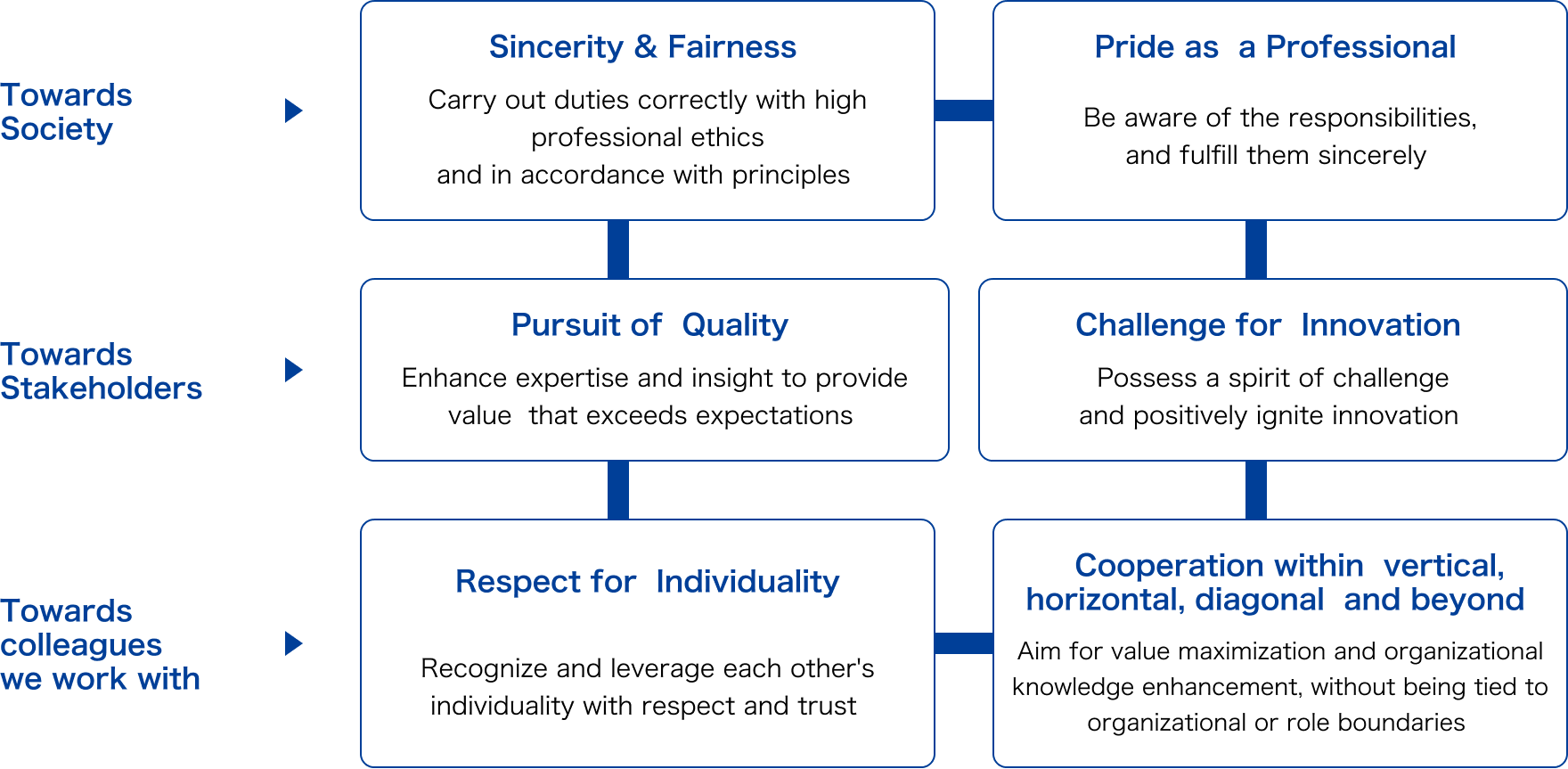 Towards Society

Sincerity & Fairness

Carry out duties correctly with high professional ethics and in accordance with principles

Pride as a Professional

Be aware of the responsibilities, and fulfill them sincerely

Towards Stakeholders

Pursuit of Quality

Enhance expertise and insight to provide value that exceeds expectations

Challenge for Innovation

Possess a spirit of challenge and positively ignite innovation

Towards colleagues we work with

Respect for Individuality

Recognize and leverage each other's individuality with respect and trust

Cooperation within vertical, horizontal, diagonal and beyond

Aim for value maximization and organizational knowledge enhancement, without being tied to organizational or role boundaries